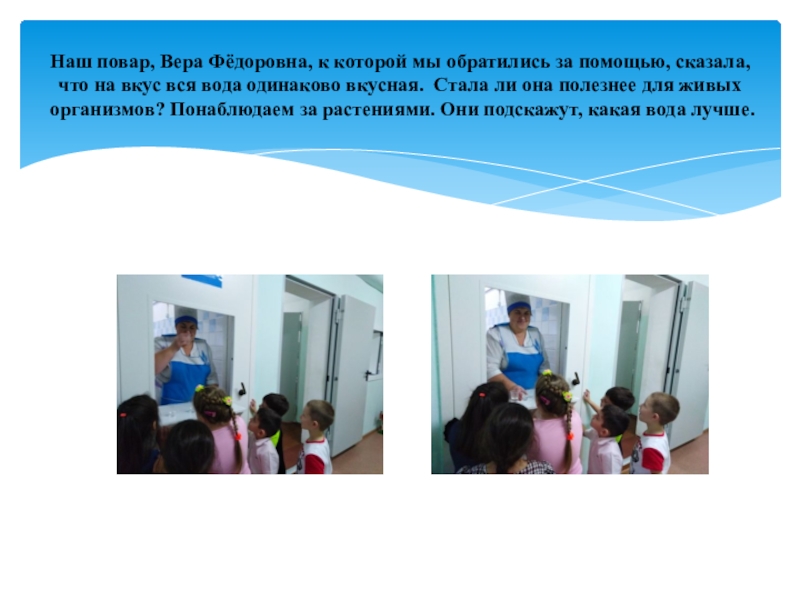 Наш повар, Вера Фёдоровна, к которой мы обратились за помощью, сказала, что на вкус вся вода одинаково вкусная. Стала ли она полезнее для живых организмов? Понаблюдаем за растениями. Они подскажут, какая вода лучше.